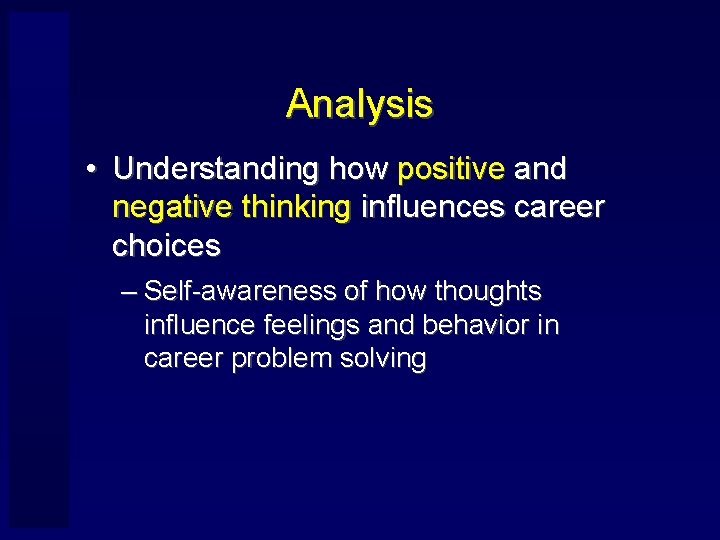 Analysis

• Understanding how positive and negative thinking influences career choices

– Self-awareness of how thoughts influence feelings and behavior in career problem solving